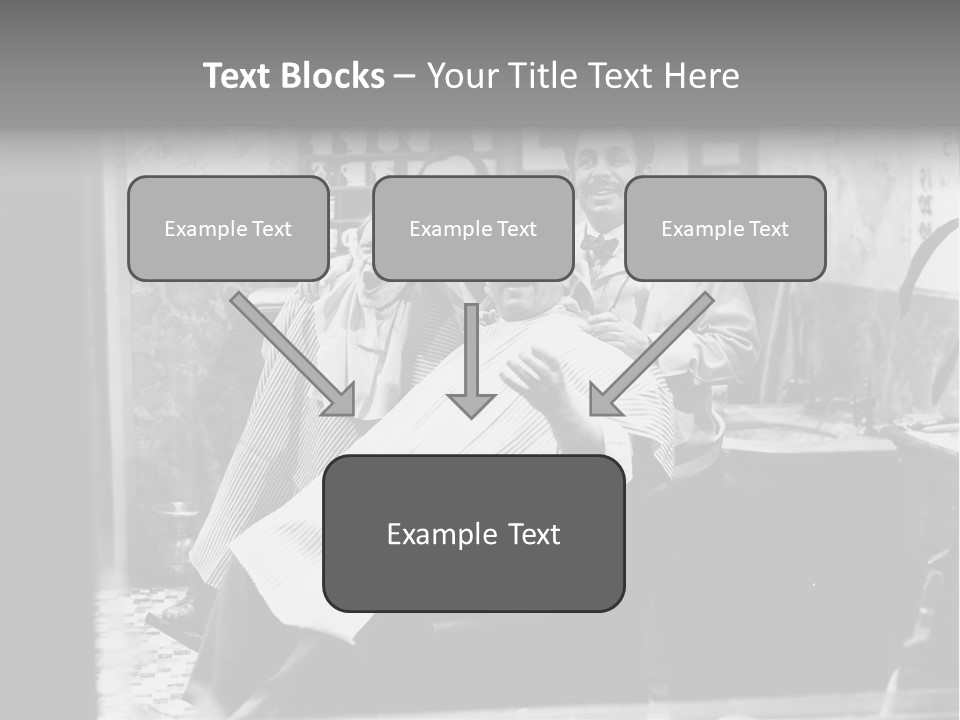 Text Blocks – Your Title Text Here

Example Text

Example Text

Example Text

Example Text